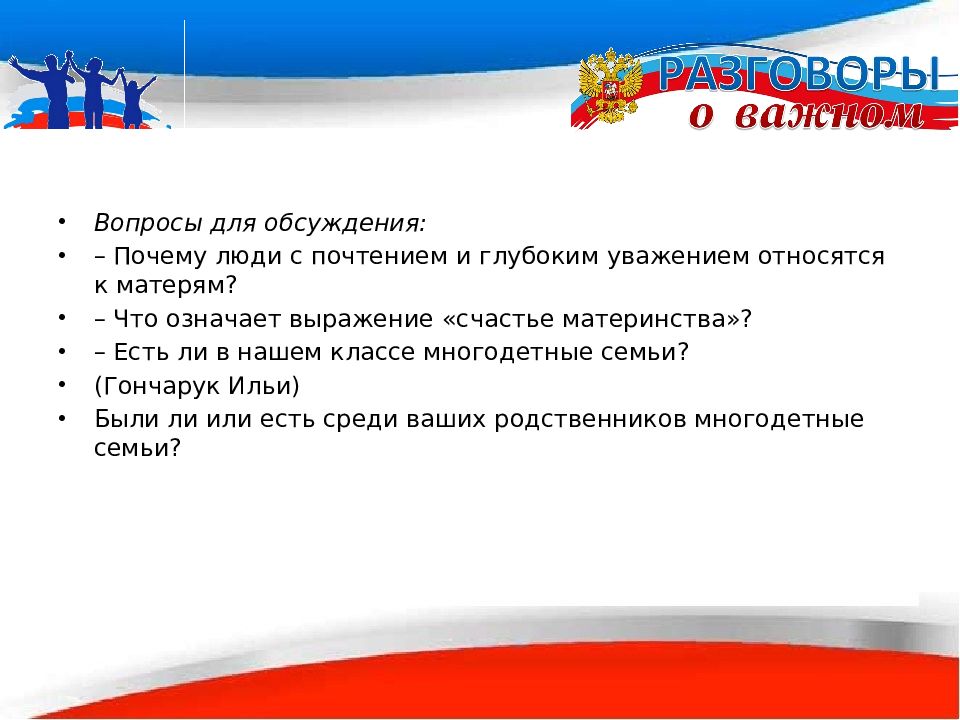 РАЗГОВОРЫ
о важном

• Вопросы для обсуждения:
• – Почему люди с почтением и глубоким уважением относятся к матерям?
• – Что означает выражение «счастье материнства»?
• – Есть ли в нашем классе многодетные семьи?
• (Гончарук Ильи)
• Были ли или есть среди ваших родственников многодетные семьи?